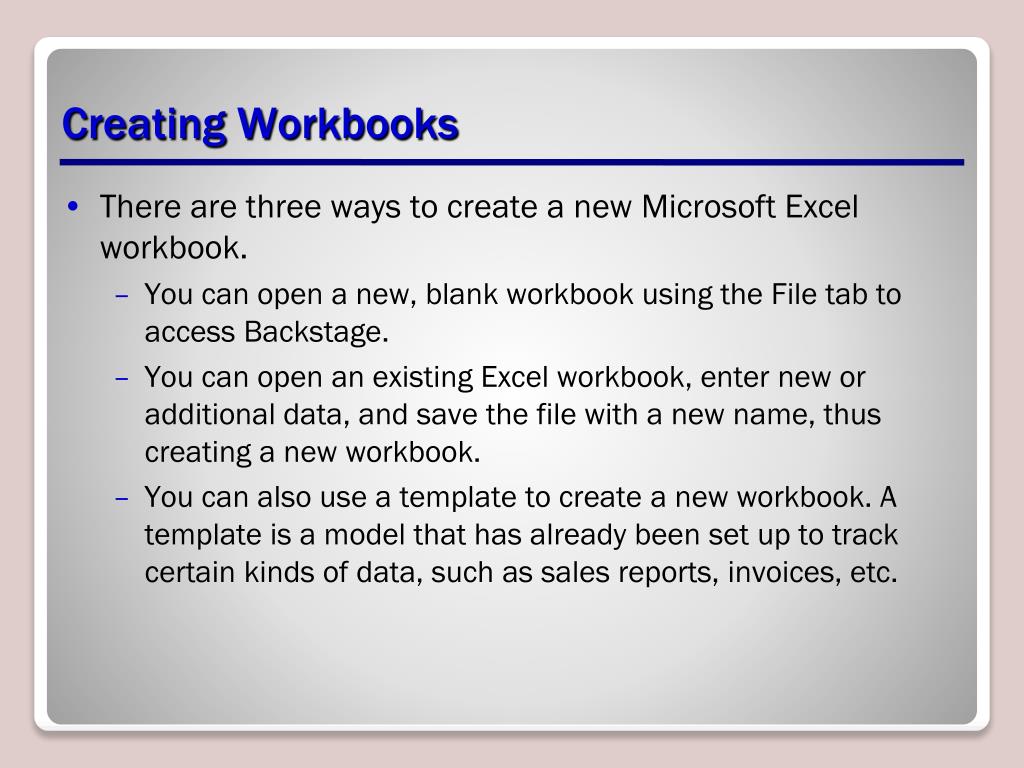 Creating Workbooks

• There are three ways to create a new Microsoft Excel workbook.

– You can open a new, blank workbook using the File tab to access Backstage.

– You can open an existing Excel workbook, enter new or additional data, and save the file with a new name, thus creating a new workbook.

– You can also use a template to create a new workbook. A template is a model that has already been set up to track certain kinds of data, such as sales reports, invoices, etc.